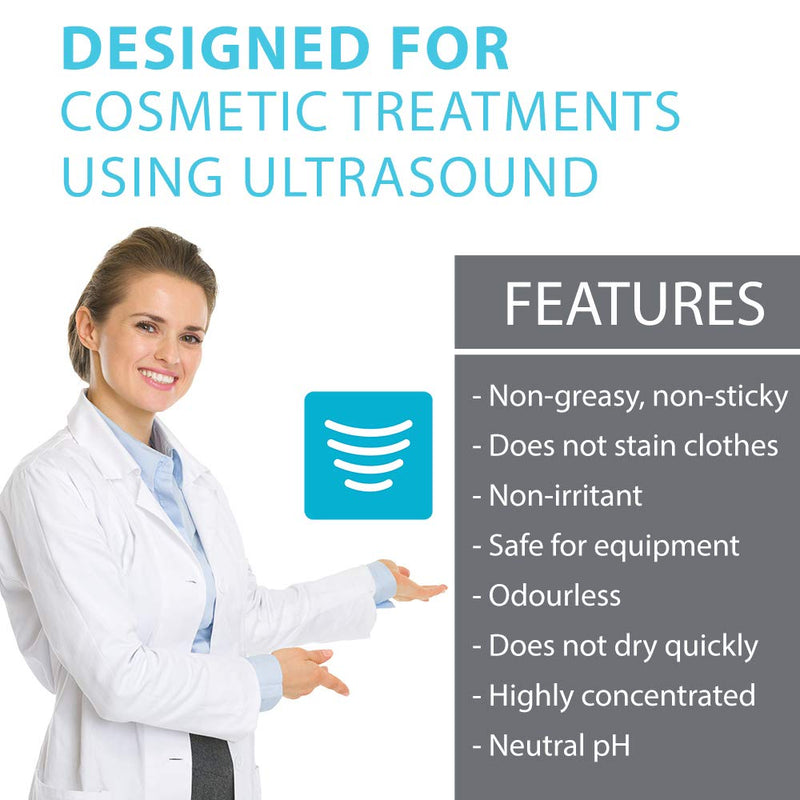 DESIGNED FOR
COSMETIC TREATMENTS
USING ULTRASOUND

FEATURES

- Non-greasy, non-sticky
- Does not stain clothes
- Non-irritant
- Safe for equipment
- Odourless
- Does not dry quickly
- Highly concentrated
- Neutral pH